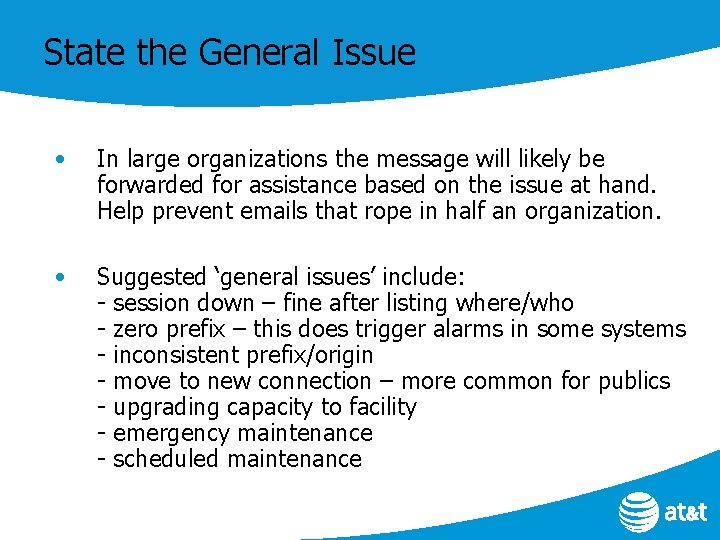 State the General Issue

• In large organizations the message will likely be forwarded for assistance based on the issue at hand. Help prevent emails that rope in half an organization.

• Suggested ‘general issues’ include:
- session down – fine after listing where/who
- zero prefix – this does trigger alarms in some systems
- inconsistent prefix/origin
- move to new connection – more common for publics
- upgrading capacity to facility
- emergency maintenance
- scheduled maintenance

at&t